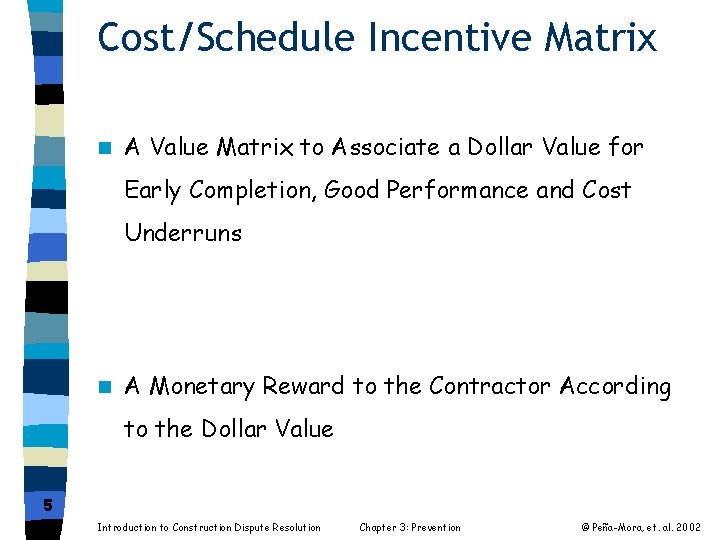 Cost/Schedule Incentive Matrix

A Value Matrix to Associate a Dollar Value for Early Completion, Good Performance and Cost Underruns

A Monetary Reward to the Contractor According to the Dollar Value

5

Introduction to Construction Dispute Resolution

Chapter 3: Prevention

© Peña-Mora, et. al. 2002